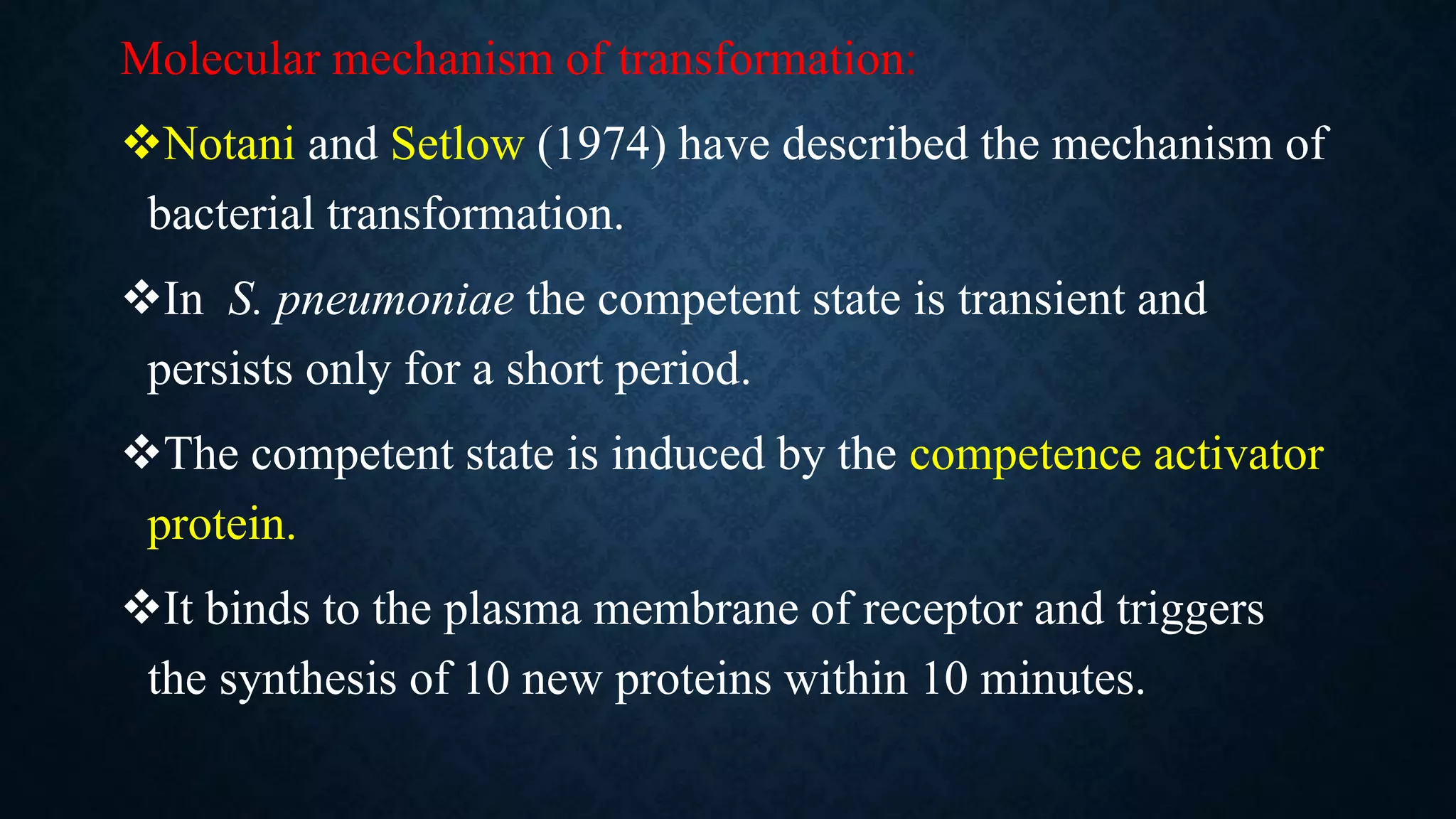 Molecular mechanism of transformation:

❖Notani and Setlow (1974) have described the mechanism of bacterial transformation.

❖In S. pneumoniae the competent state is transient and persists only for a short period.

❖The competent state is induced by the competence activator protein.

❖It binds to the plasma membrane of receptor and triggers the synthesis of 10 new proteins within 10 minutes.